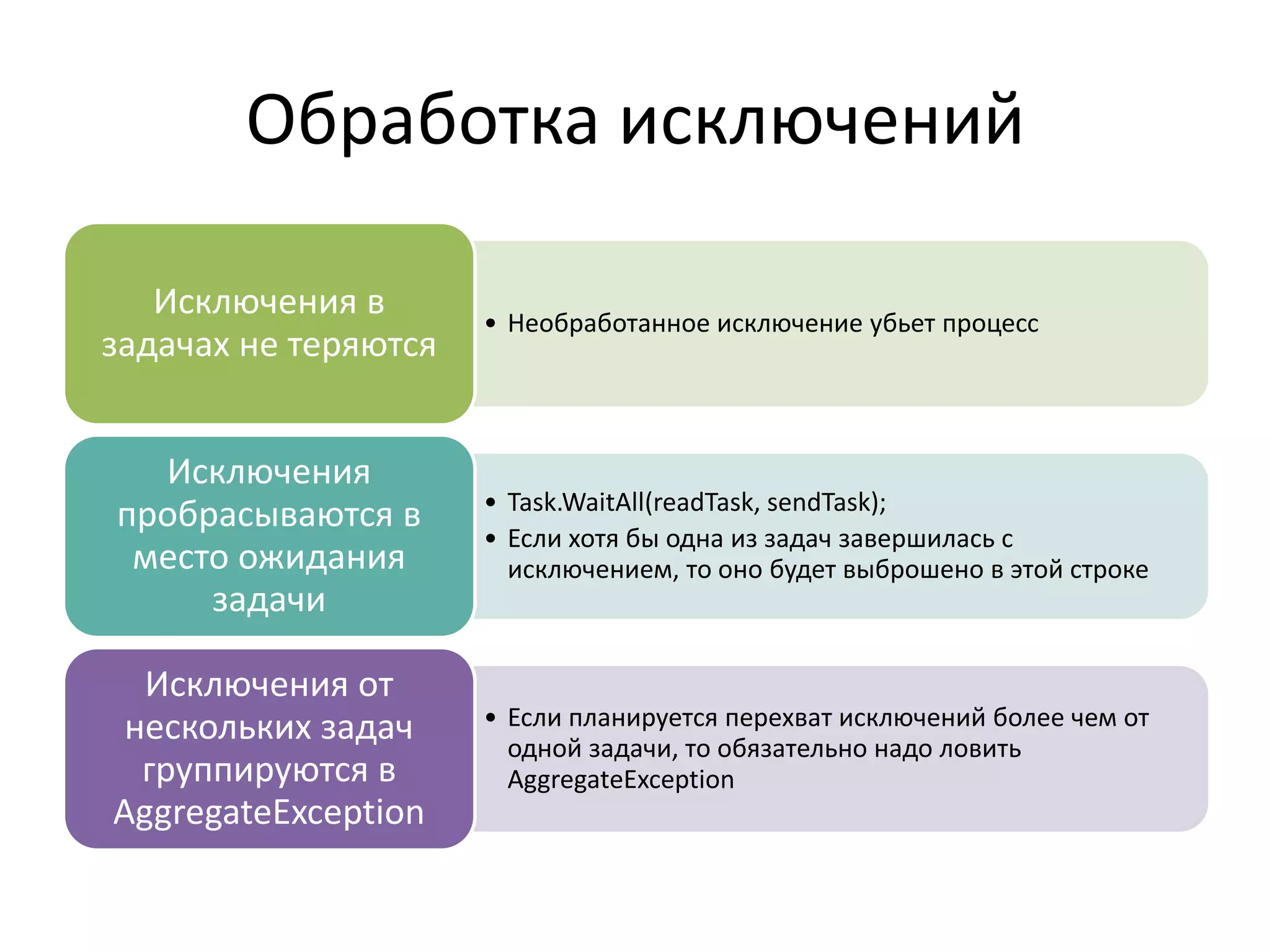 Обработка исключений

Исключения в задачах не теряются

• Необработанное исключение убьет процесс

Исключения пробрасываются в место ожидания задачи

• Task.WaitAll(readTask, sendTask);
• Если хотя бы одна из задач завершилась с исключением, то оно будет выброшено в этой строке

Исключения от нескольких задач группируются в AggregateException

• Если планируется перехват исключений более чем от одной задачи, то обязательно надо ловить AggregateException